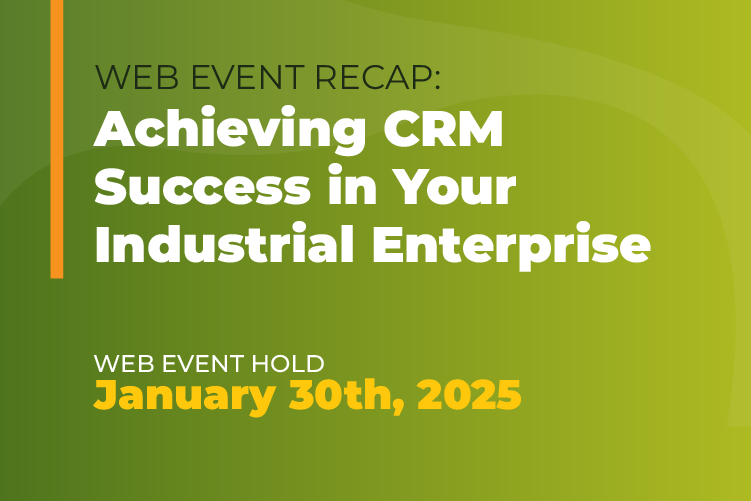 WEB EVENT RECAP:
Achieving CRM Success in Your Industrial Enterprise

WEB EVENT HOLD
January 30th, 2025